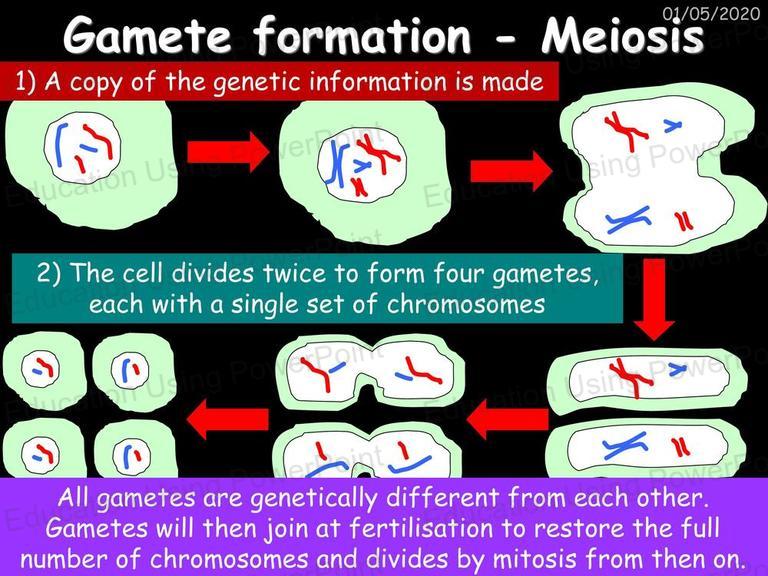 01/05/2020

Gamete formation - Meiosis

1) A copy of the genetic information is made

2) The cell divides twice to form four gametes, each with a single set of chromosomes

All gametes are genetically different from each other. Gametes will then join at fertilisation to restore the full number of chromosomes and divides by mitosis from then on.

Education Using PowerPoint